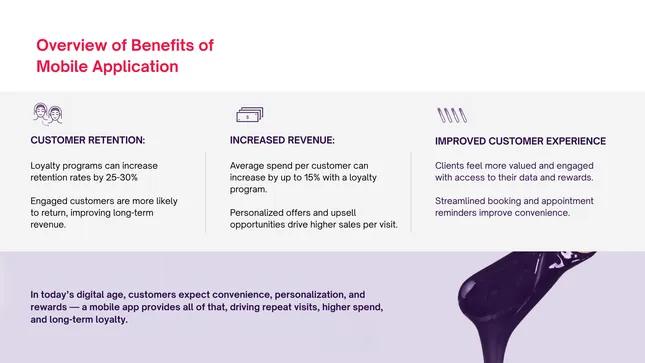 Overview of Benefits of Mobile Application

CUSTOMER RETENTION:

Loyalty programs can increase retention rates by 25-30%

Engaged customers are more likely to return, improving long-term revenue.

INCREASED REVENUE:

Average spend per customer can increase by up to 15% with a loyalty program.

Personalized offers and upsell opportunities drive higher sales per visit.

IMPROVED CUSTOMER EXPERIENCE

Clients feel more valued and engaged with access to their data and rewards.

Streamlined booking and appointment reminders improve convenience.

In today's digital age, customers expect convenience, personalization, and rewards — a mobile app provides all of that, driving repeat visits, higher spend, and long-term loyalty.